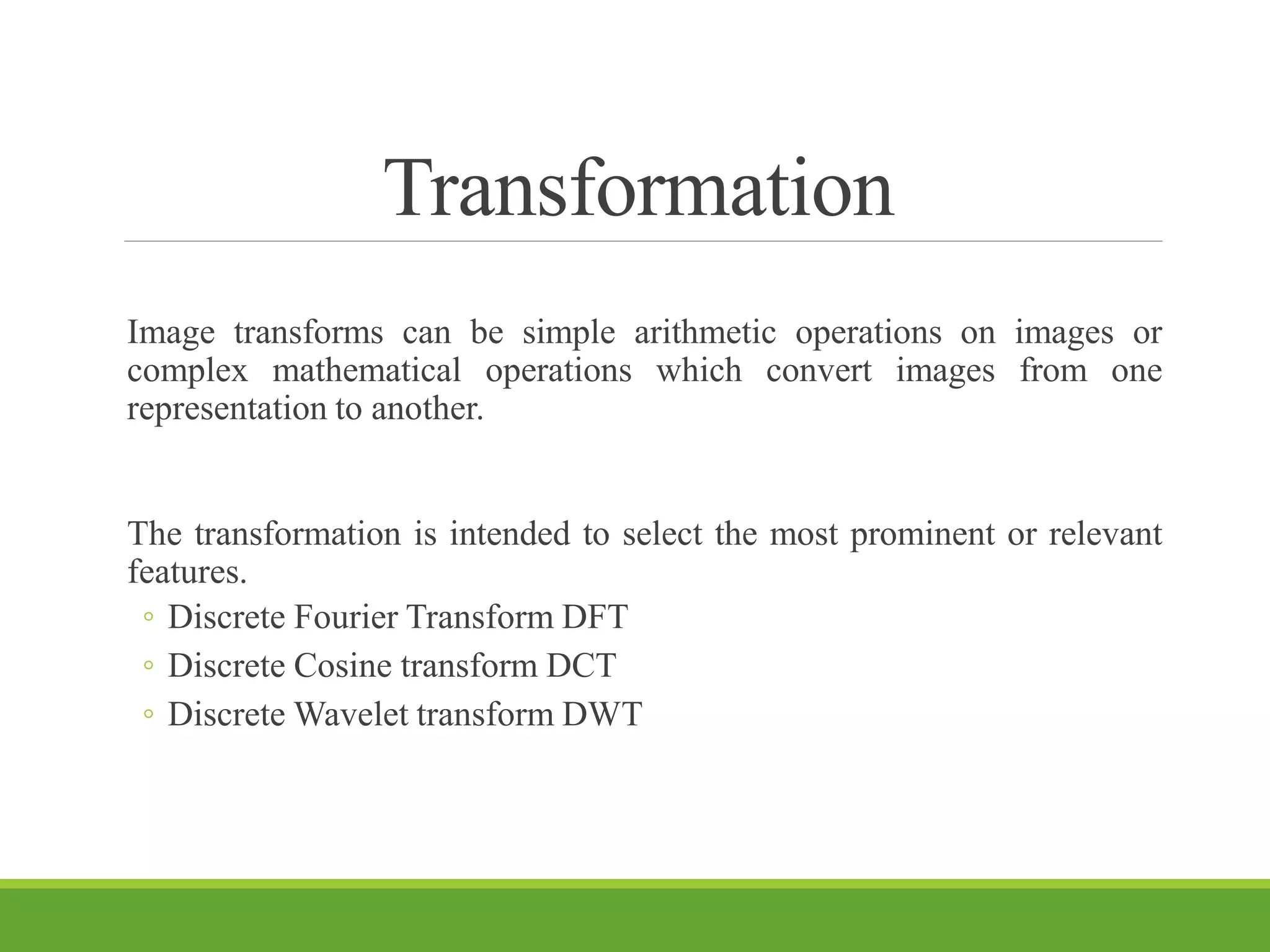 Transformation

Image transforms can be simple arithmetic operations on images or complex mathematical operations which convert images from one representation to another.

The transformation is intended to select the most prominent or relevant features.

◦ Discrete Fourier Transform DFT
◦ Discrete Cosine transform DCT
◦ Discrete Wavelet transform DWT